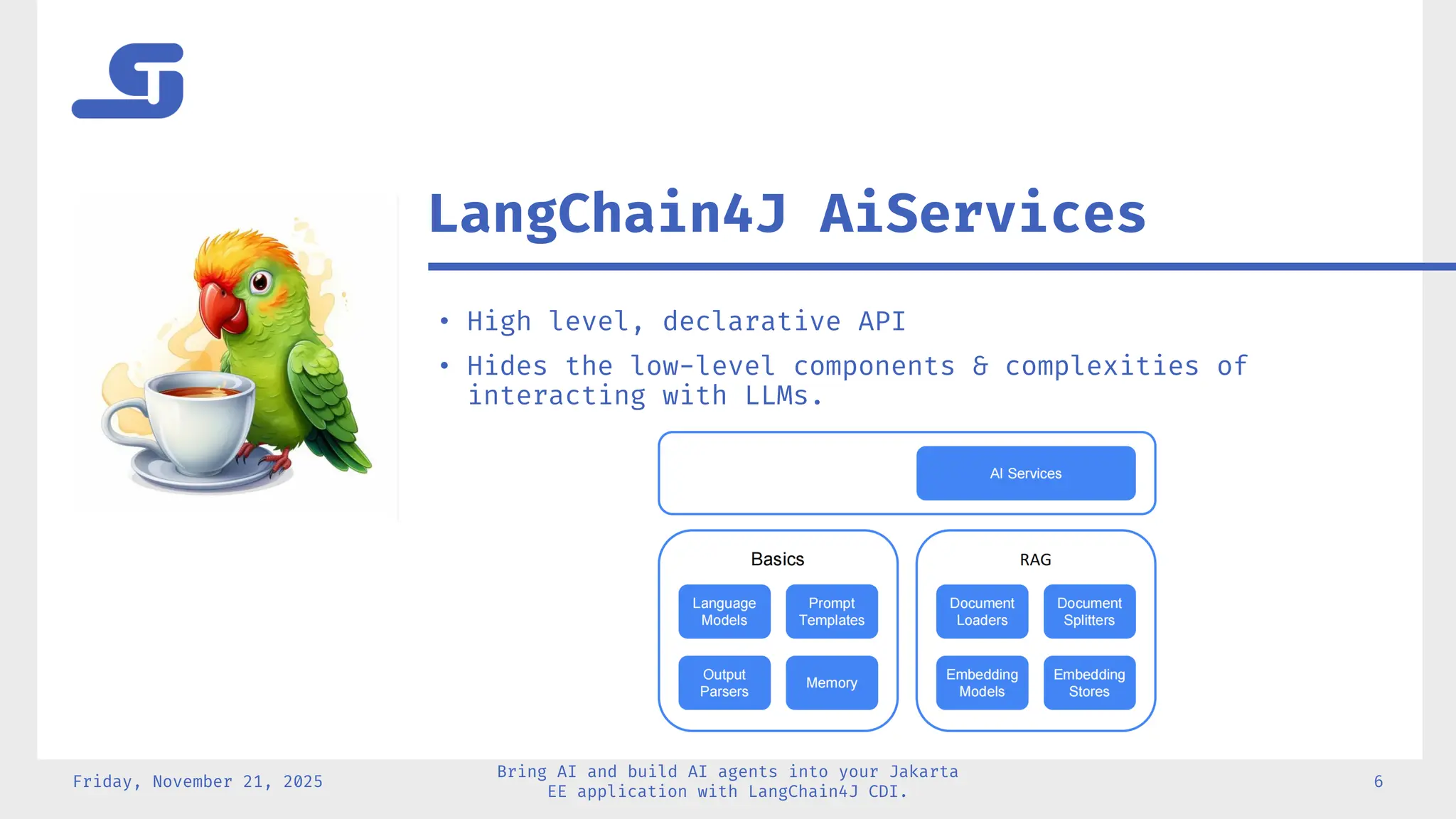 LangChain4J AiServices

• High level, declarative API
• Hides the low-level components & complexities of interacting with LLMs.

AI Services

Basics
Language Models
Prompt Templates
Output Parsers
Memory

RAG
Document Loaders
Document Splitters
Embedding Models
Embedding Stores

Friday, November 21, 2025

Bring AI and build AI agents into your Jakarta EE application with LangChain4J CDI.

6